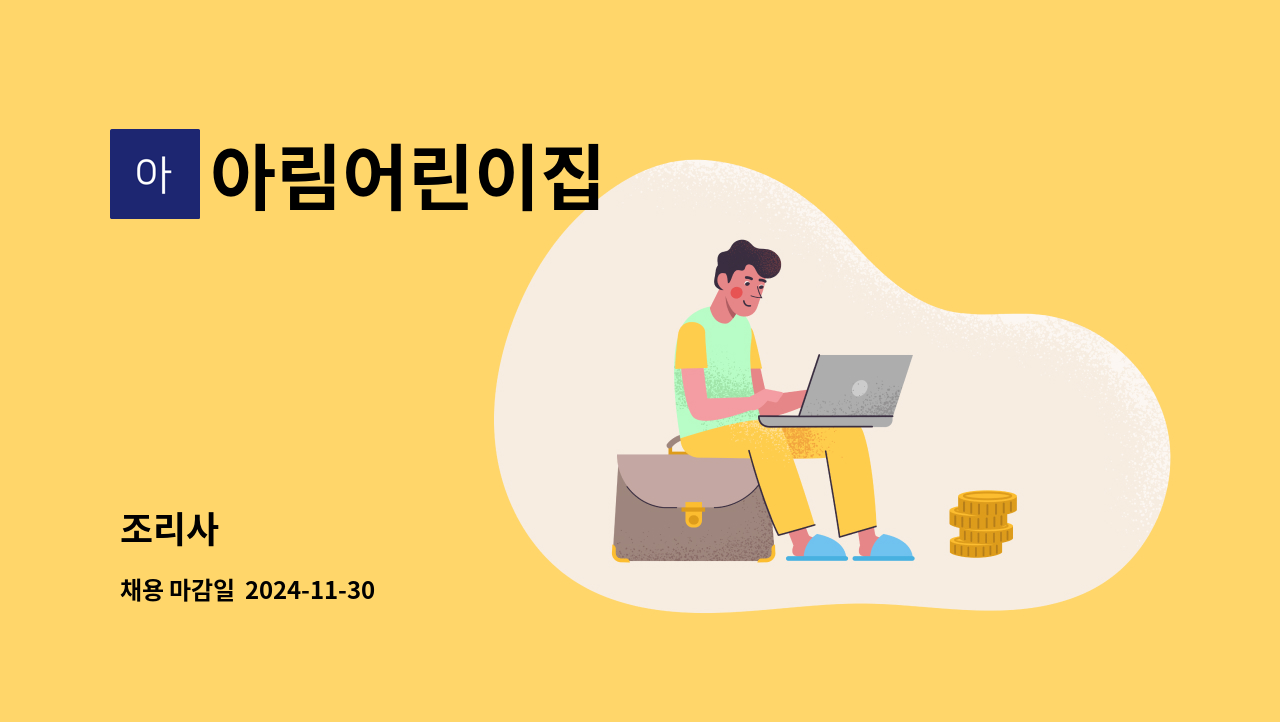 아

아림어린이집

조리사

채용 마감일 2024-11-30